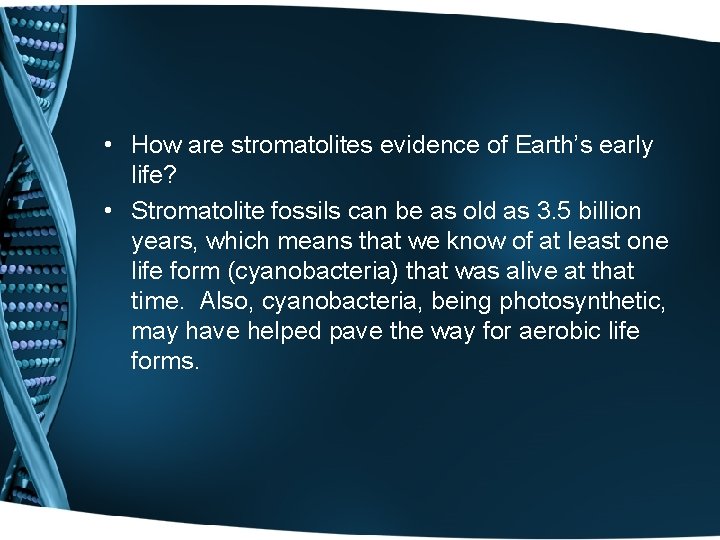 • How are stromatolites evidence of Earth’s early life?

• Stromatolite fossils can be as old as 3.5 billion years, which means that we know of at least one life form (cyanobacteria) that was alive at that time. Also, cyanobacteria, being photosynthetic, may have helped pave the way for aerobic life forms.